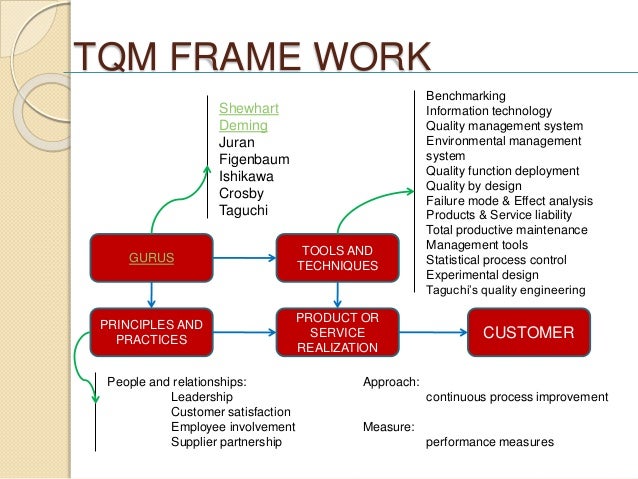 TQM FRAME WORK

Shewhart
Deming
Juran
Figenbaum
Ishikawa
Crosby
Taguchi

Benchmarking
Information technology
Quality management system
Environmental management system
Quality function deployment
Quality by design
Failure mode & Effect analysis
Products & Service liability
Total productive maintenance
Management tools
Statistical process control
Experimental design
Taguchi's quality engineering

GURUS

TOOLS AND TECHNIQUES

PRINCIPLES AND PRACTICES

PRODUCT OR SERVICE REALIZATION

CUSTOMER

People and relationships:
Leadership
Customer satisfaction
Employee involvement
Supplier partnership

Approach:
continuous process improvement
Measure:
performance measures